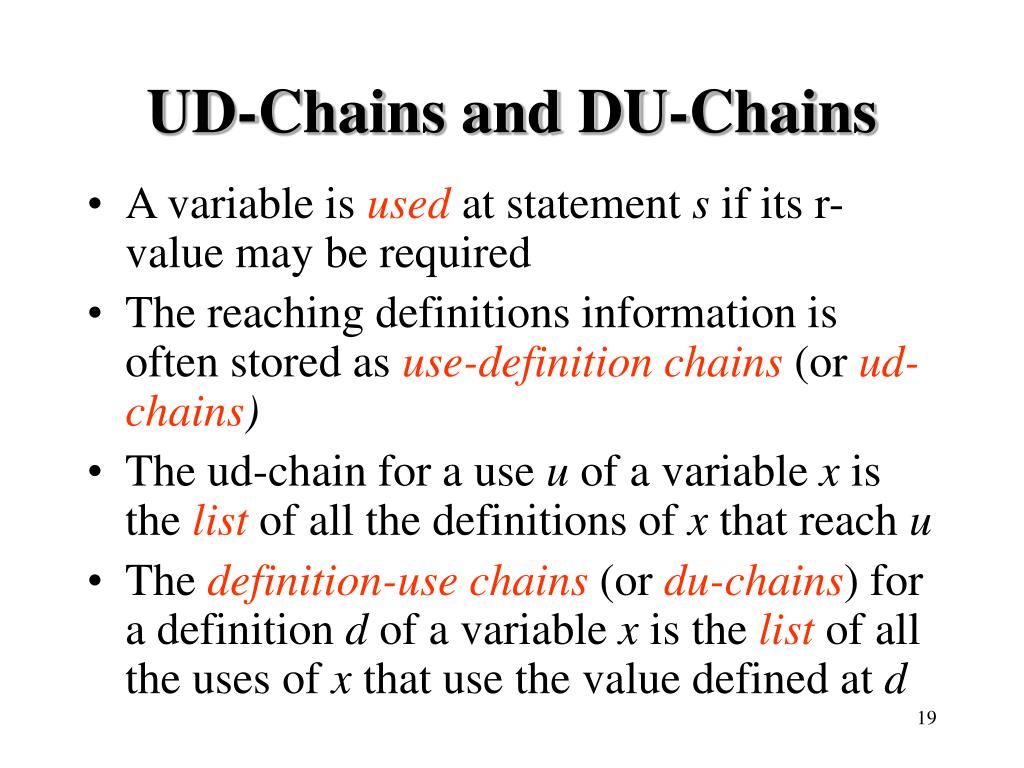 UD-Chains and DU-Chains

• A variable is used at statement s if its r-value may be required
• The reaching definitions information is often stored as use-definition chains (or ud-chains)
• The ud-chain for a use u of a variable x is the list of all the definitions of x that reach u
• The definition-use chains (or du-chains) for a definition d of a variable x is the list of all the uses of x that use the value defined at d

19